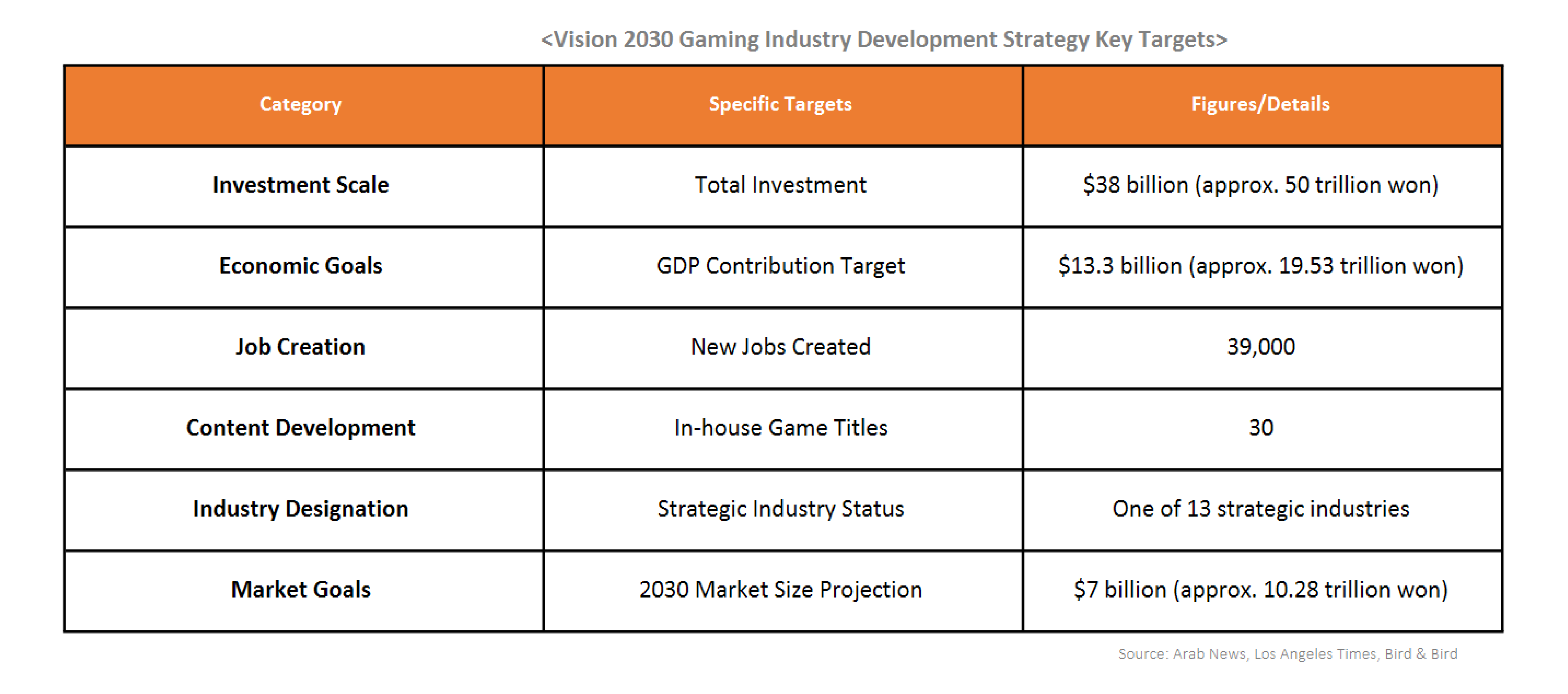 <Vision 2030 Gaming Industry Development Strategy Key Targets>

| Category | Specific Targets | Figures/Details |
|---|---|---|
| Investment Scale | Total Investment | \$38 billion (approx. 50 trillion won) |
| Economic Goals | GDP Contribution Target | \$13.3 billion (approx. 19.53 trillion won) |
| Job Creation | New Jobs Created | 39,000 |
| Content Development | In-house Game Titles | 30 |
| Industry Designation | Strategic Industry Status | One of 13 strategic industries |
| Market Goals | 2030 Market Size Projection | \$7 billion (approx. 10.28 trillion won) |

Source: Arab News, Los Angeles Times, Bird & Bird